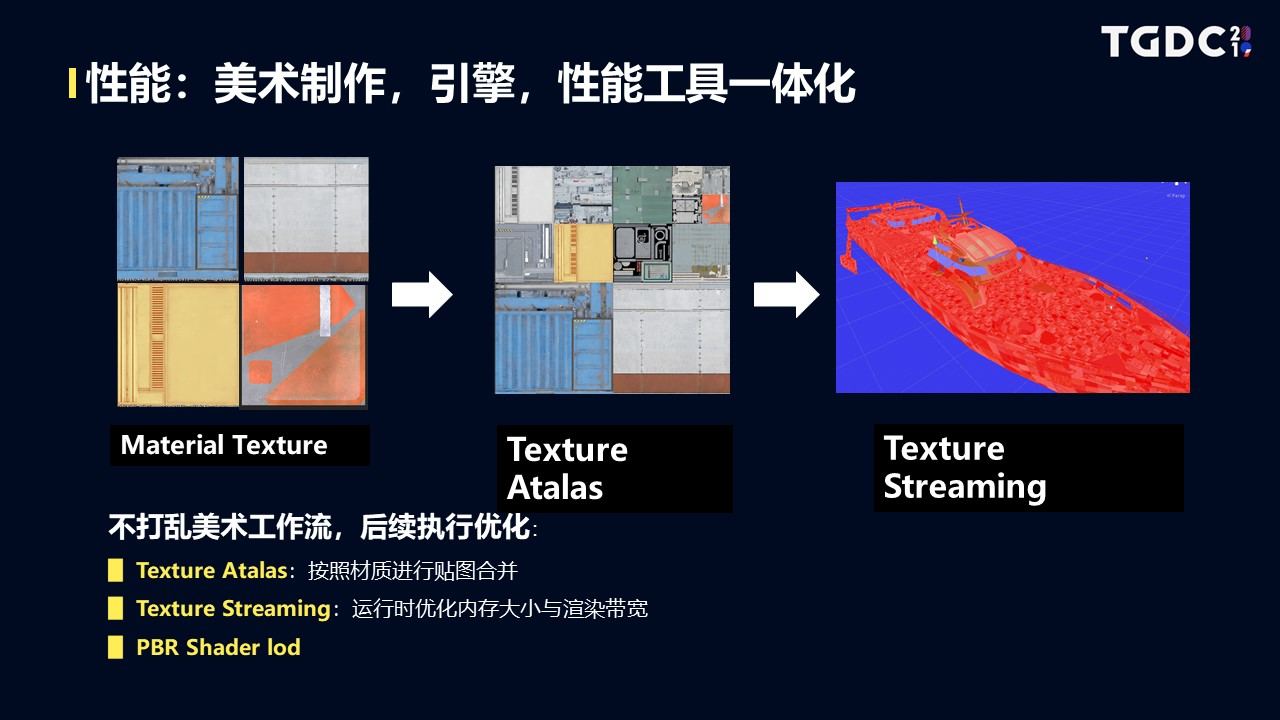 TGDC 2019

性能：美术制作，引擎，性能工具一体化

Material Texture

Texture Atalas

Texture Streaming

不打乱美术工作流，后续执行优化：

Texture Atalas：按照材质进行贴图合并

Texture Streaming：运行时优化内存大小与渲染带宽

PBR Shader lod